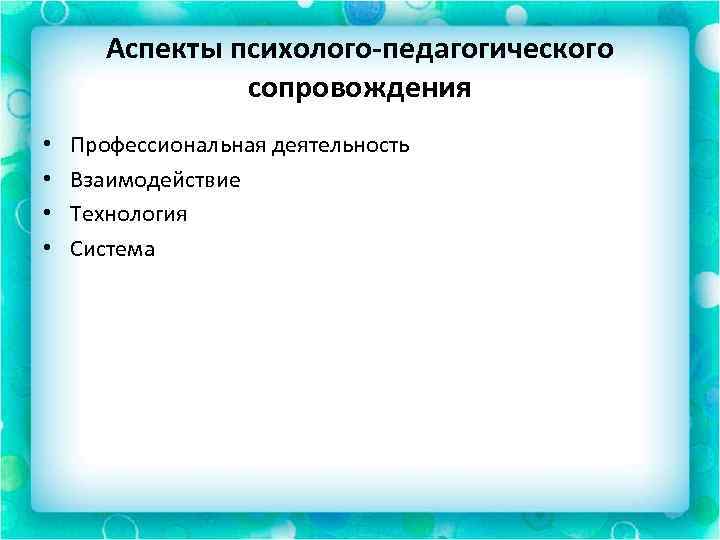 Аспекты психолого-педагогического сопровождения

• Профессиональная деятельность
• Взаимодействие
• Технология
• Система